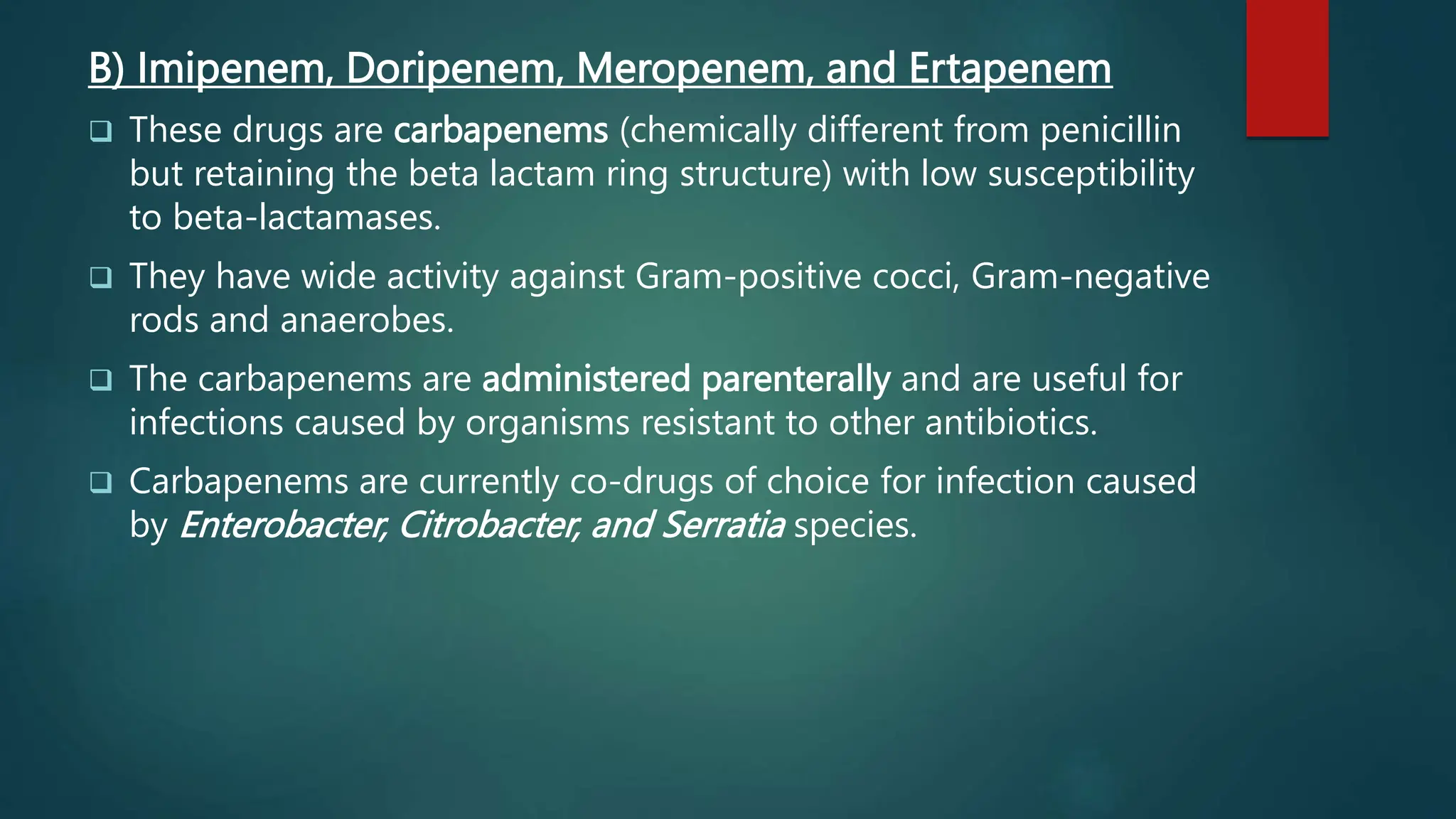 B) Imipenem, Doripenem, Meropenem, and Ertapenem

❑ These drugs are carbapenems (chemically different from penicillin but retaining the beta lactam ring structure) with low susceptibility to beta-lactamases.

❑ They have wide activity against Gram-positive cocci, Gram-negative rods and anaerobes.

❑ The carbapenems are administered parenterally and are useful for infections caused by organisms resistant to other antibiotics.

❑ Carbapenems are currently co-drugs of choice for infection caused by Enterobacter, Citrobacter, and Serratia species.